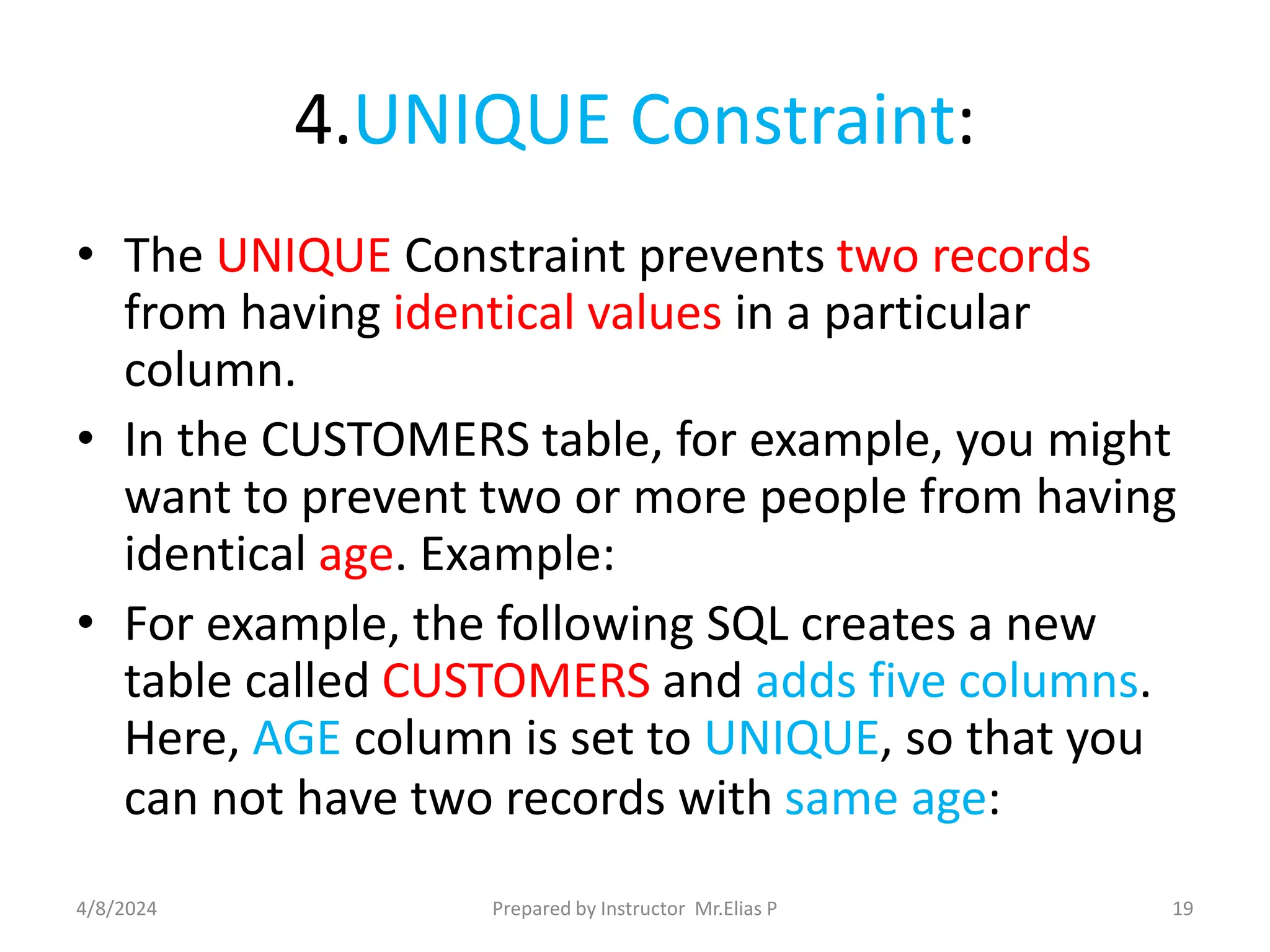 4.UNIQUE Constraint:

• The UNIQUE Constraint prevents two records from having identical values in a particular column.
• In the CUSTOMERS table, for example, you might want to prevent two or more people from having identical age. Example:
• For example, the following SQL creates a new table called CUSTOMERS and adds five columns. Here, AGE column is set to UNIQUE, so that you can not have two records with same age:

4/8/2024 Prepared by Instructor Mr.Elias P 19